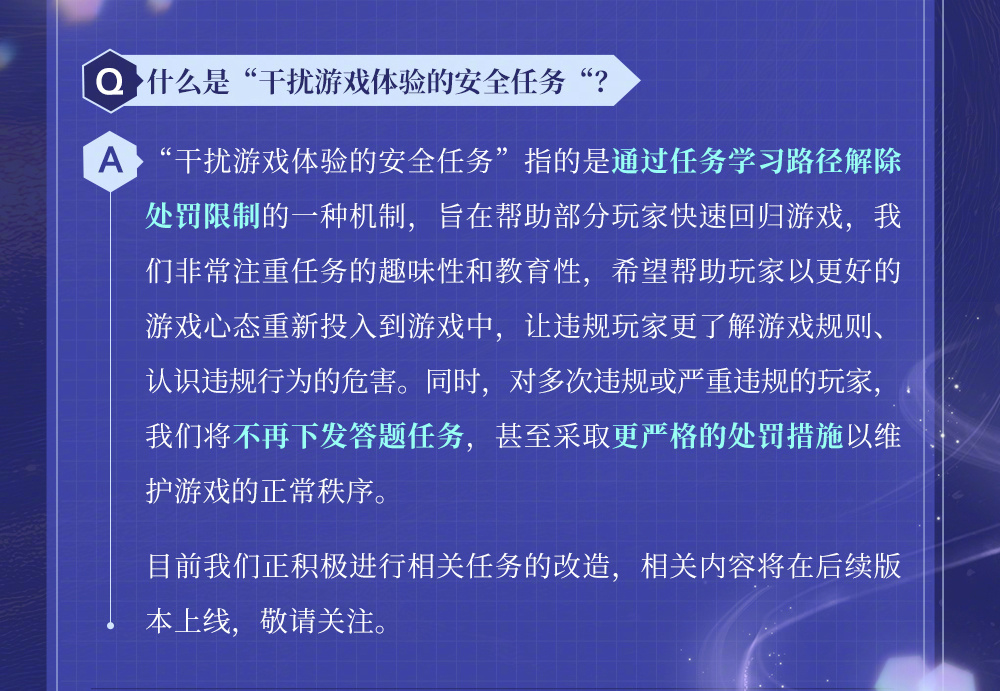 Q 什么是“干扰游戏体验的安全任务“？

A “干扰游戏体验的安全任务”指的是通过任务学习路径解除处罚限制的一种机制，旨在帮助部分玩家快速回归游戏，我们非常注重任务的趣味性和教育性，希望帮助玩家以更好的游戏心态重新投入到游戏中，让违规玩家更了解游戏规则、认识违规行为的危害。同时，对多次违规或严重违规的玩家，我们将不再下发答题任务，甚至采取更严格的处罚措施以维护游戏的正常秩序。

目前我们正积极进行相关任务的改造，相关内容将在后续版本上线，敬请关注。